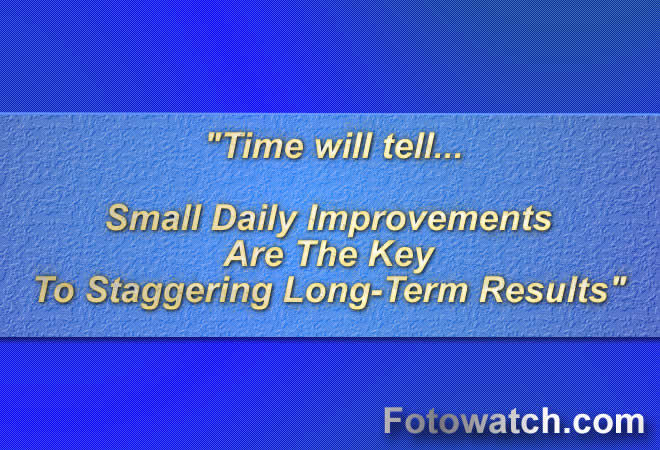 "Time will tell...

Small Daily Improvements
Are The Key
To Staggering Long-Term Results"

Fotowatch.com